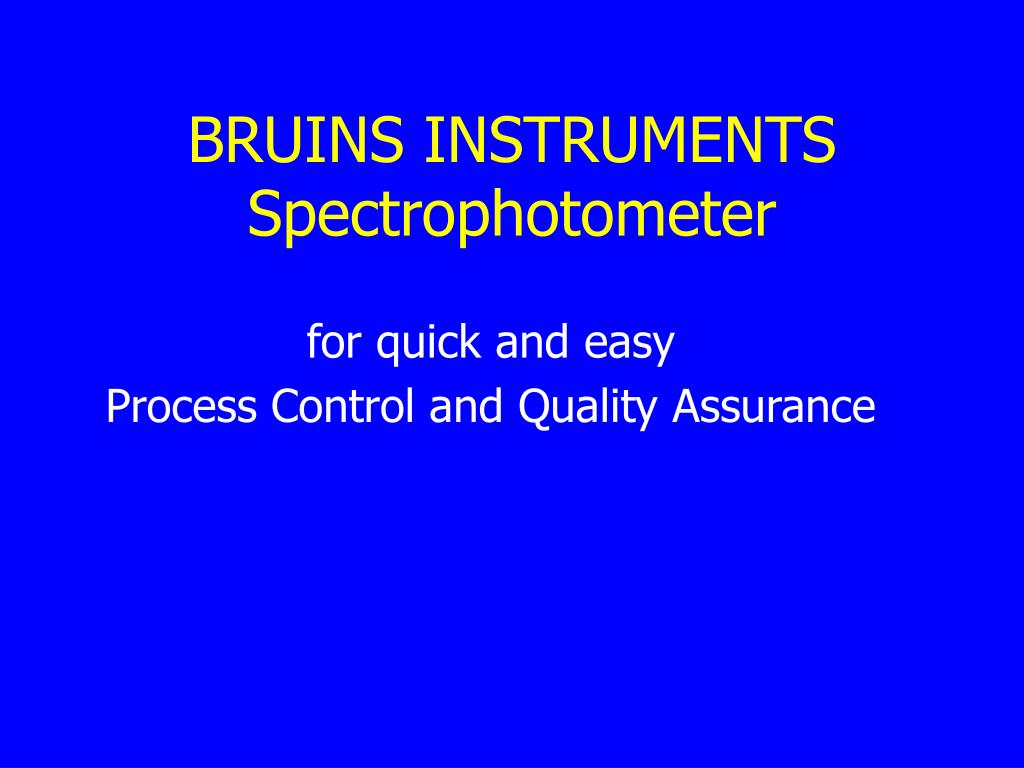 BRUINS INSTRUMENTS
Spectrophotometer

for quick and easy
Process Control and Quality Assurance